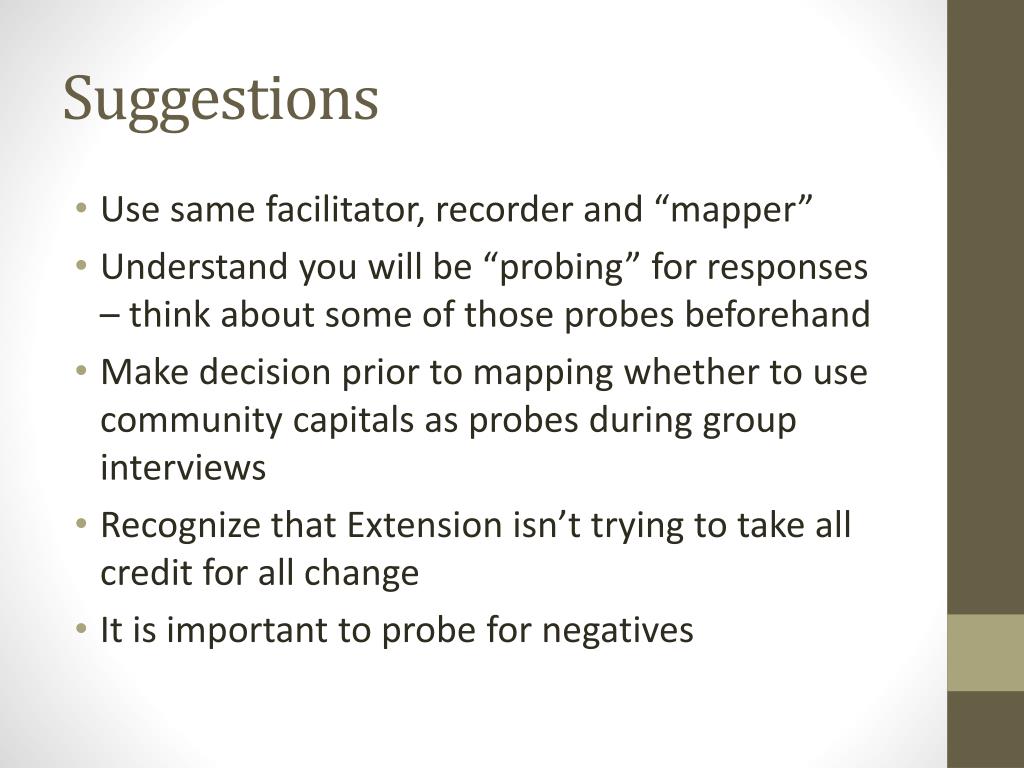 Suggestions

• Use same facilitator, recorder and “mapper”
• Understand you will be “probing” for responses – think about some of those probes beforehand
• Make decision prior to mapping whether to use community capitals as probes during group interviews
• Recognize that Extension isn’t trying to take all credit for all change
• It is important to probe for negatives